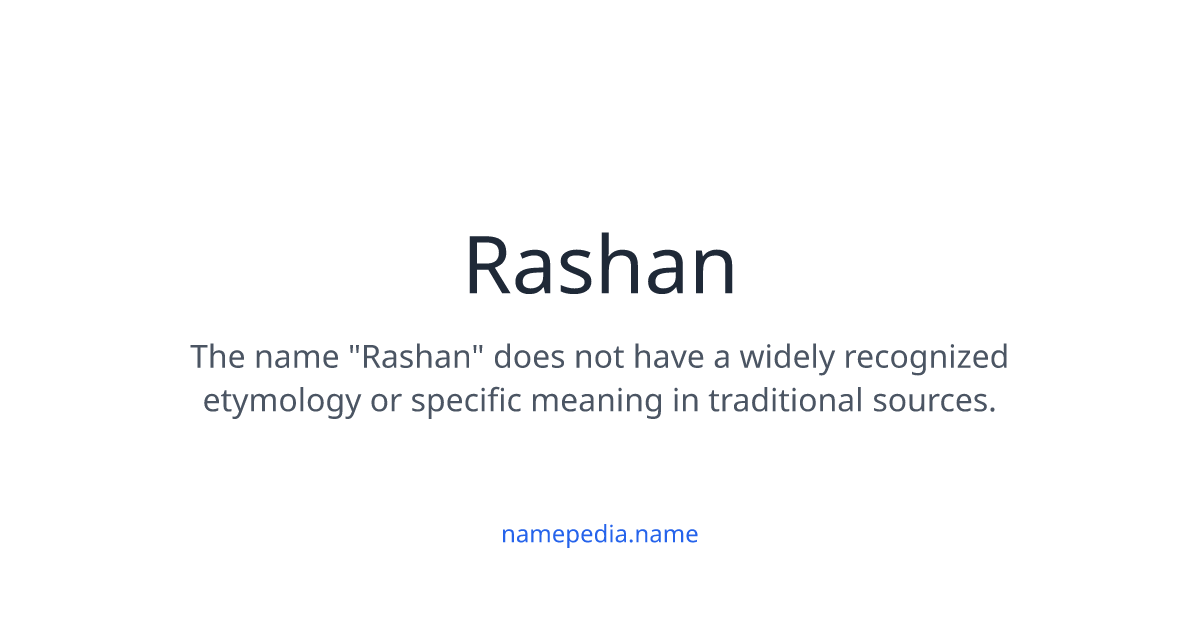 Rashan

The name "Rashan" does not have a widely recognized etymology or specific meaning in traditional sources.

namepedia.name